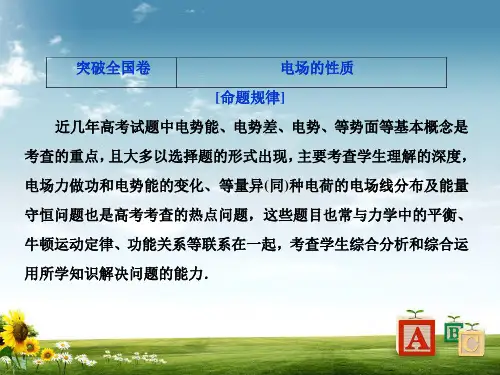 | 突破全国卷 | 电场的性质 |
|---|---|

[命题规律]

近几年高考试题中电势能、电势差、电势、等势面等基本概念是考查的重点，且大多以选择题的形式出现，主要考查学生理解的深度，电场力做功和电势能的变化、等量异(同)种电荷的电场线分布及能量守恒问题也是高考考查的热点问题，这些题目也常与力学中的平衡、牛顿运动定律、功能关系等联系在一起，考查学生综合分析和综合运用所学知识解决问题的能力.

A B C